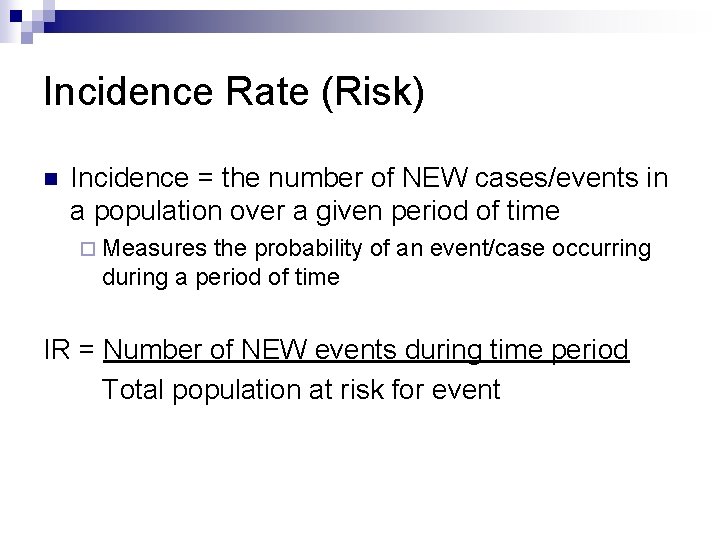 Incidence Rate (Risk)

Incidence = the number of NEW cases/events in a population over a given period of time

Measures the probability of an event/case occurring during a period of time

IR = $\frac{\text{Number of NEW events during time period}}{\text{Total population at risk for event}}$